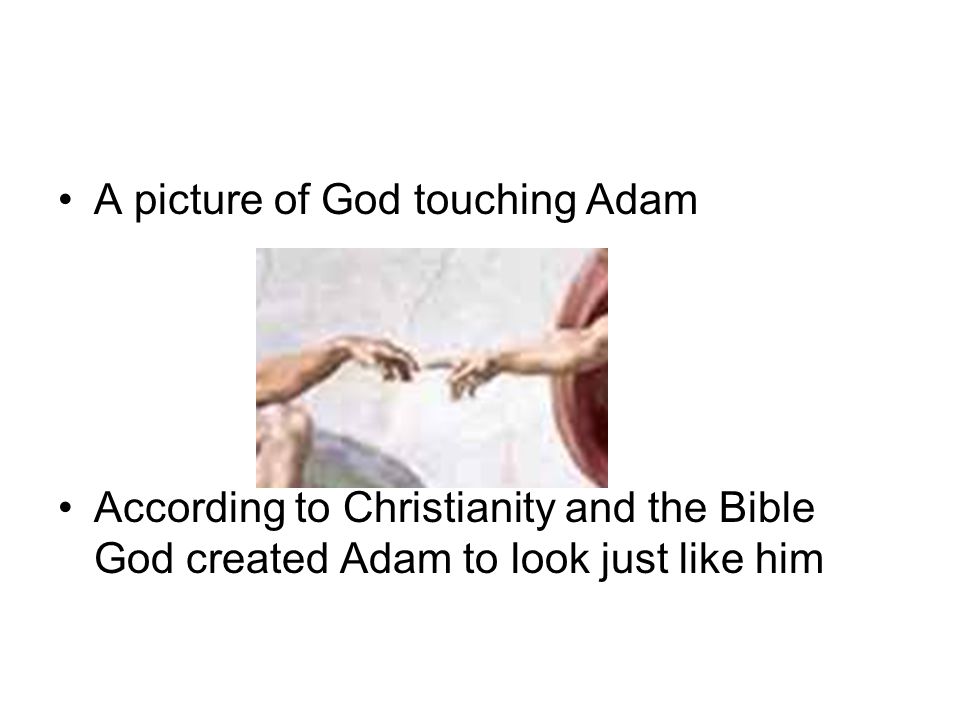 • A picture of God touching Adam

• According to Christianity and the Bible God created Adam to look just like him